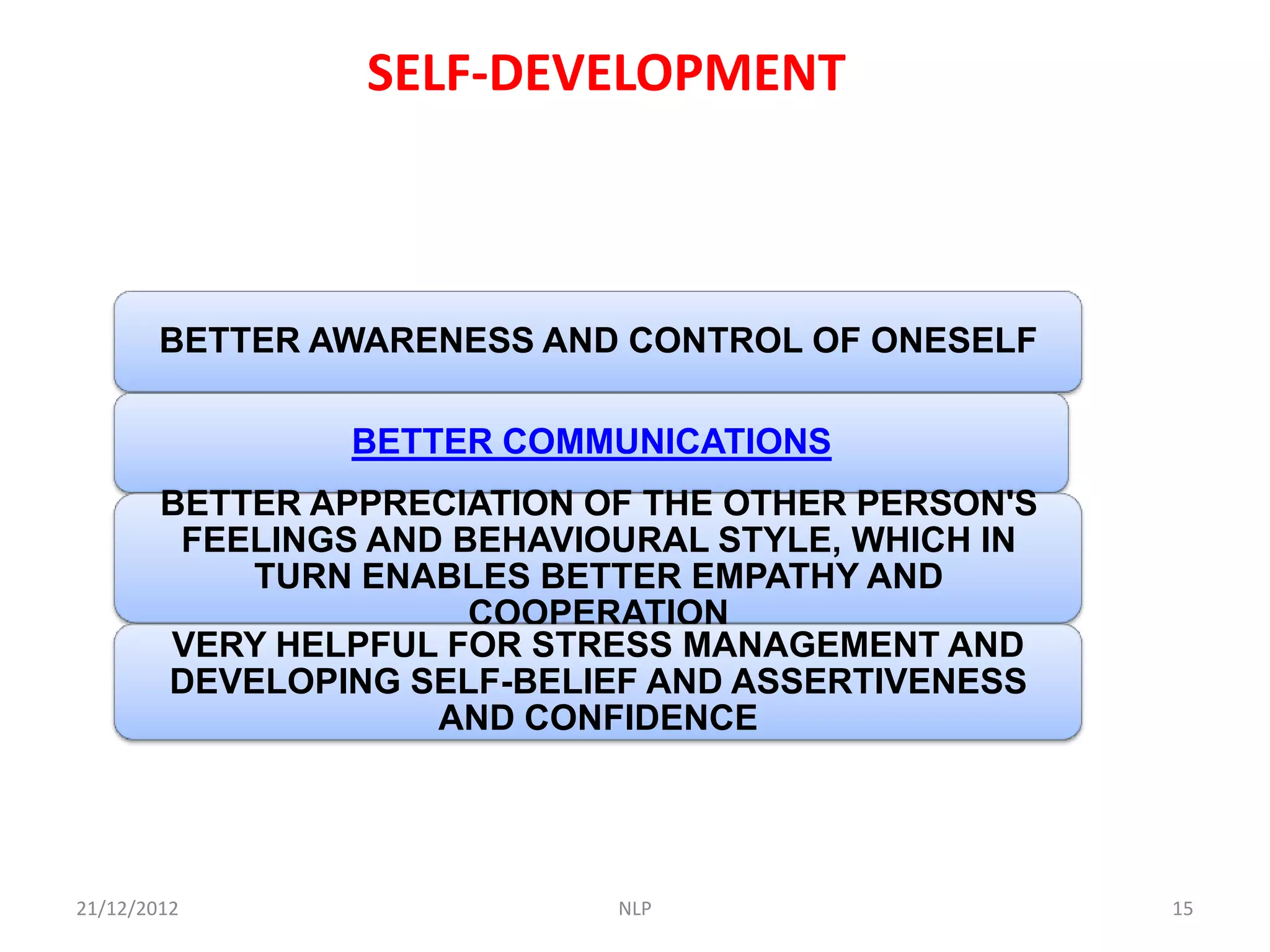 SELF-DEVELOPMENT

BETTER AWARENESS AND CONTROL OF ONESELF

BETTER COMMUNICATIONS

BETTER APPRECIATION OF THE OTHER PERSON'S FEELINGS AND BEHAVIOURAL STYLE, WHICH IN TURN ENABLES BETTER EMPATHY AND COOPERATION

VERY HELPFUL FOR STRESS MANAGEMENT AND DEVELOPING SELF-BELIEF AND ASSERTIVENESS AND CONFIDENCE

21/12/2012

NLP

15